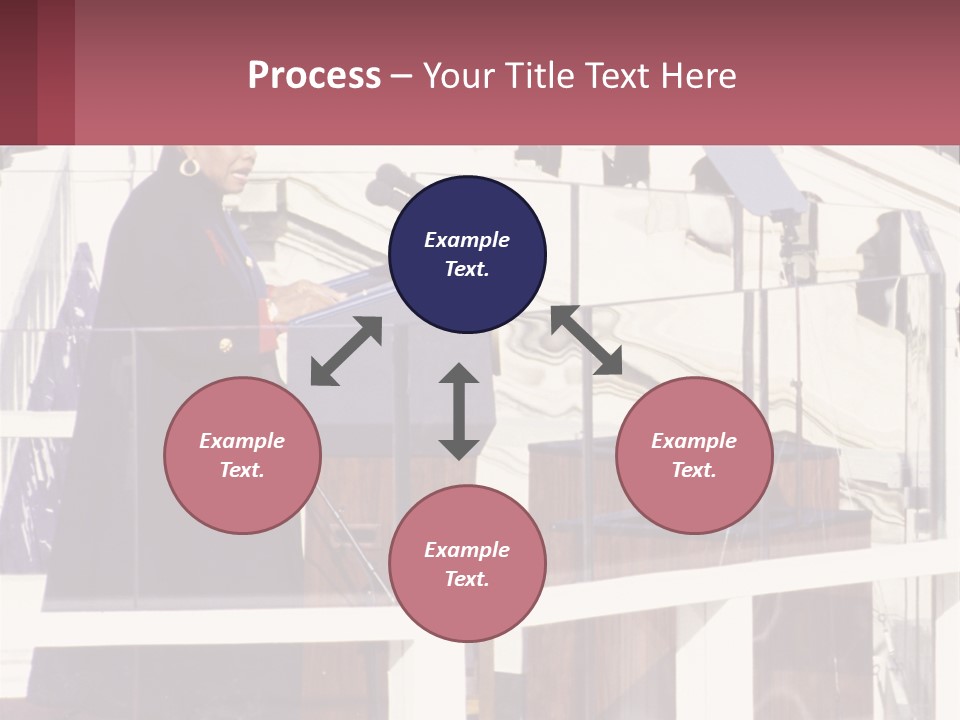 Process – Your Title Text Here

Example Text.

Example Text.

Example Text.

Example Text.